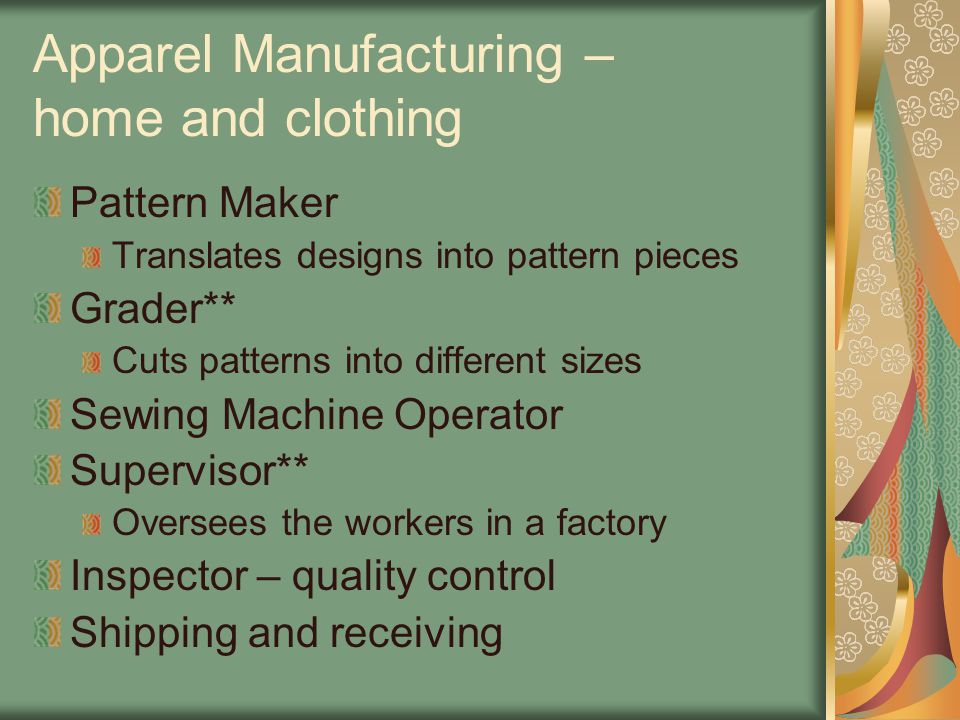 Apparel Manufacturing – home and clothing

Pattern Maker
Translates designs into pattern pieces
Grader**
Cuts patterns into different sizes
Sewing Machine Operator
Supervisor**
Oversees the workers in a factory
Inspector – quality control
Shipping and receiving